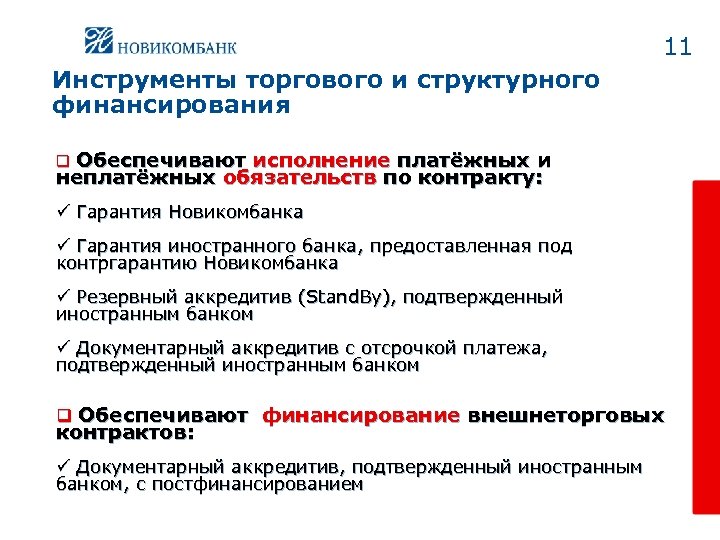 НОВИКОМБАНК

11

Инструменты торгового и структурного финансирования

❑ Обеспечивают исполнение платёжных и неплатёжных обязательств по контракту:

✓ Гарантия Новикомбанка

✓ Гарантия иностранного банка, предоставленная под контргарантию Новикомбанка

✓ Резервный аккредитив (StandBy), подтвержденный иностранным банком

✓ Документарный аккредитив с отсрочкой платежа, подтвержденный иностранным банком

❑ Обеспечивают финансирование внешнеторговых контрактов:

✓ Документарный аккредитив, подтвержденный иностранным банком, с постфинансированием